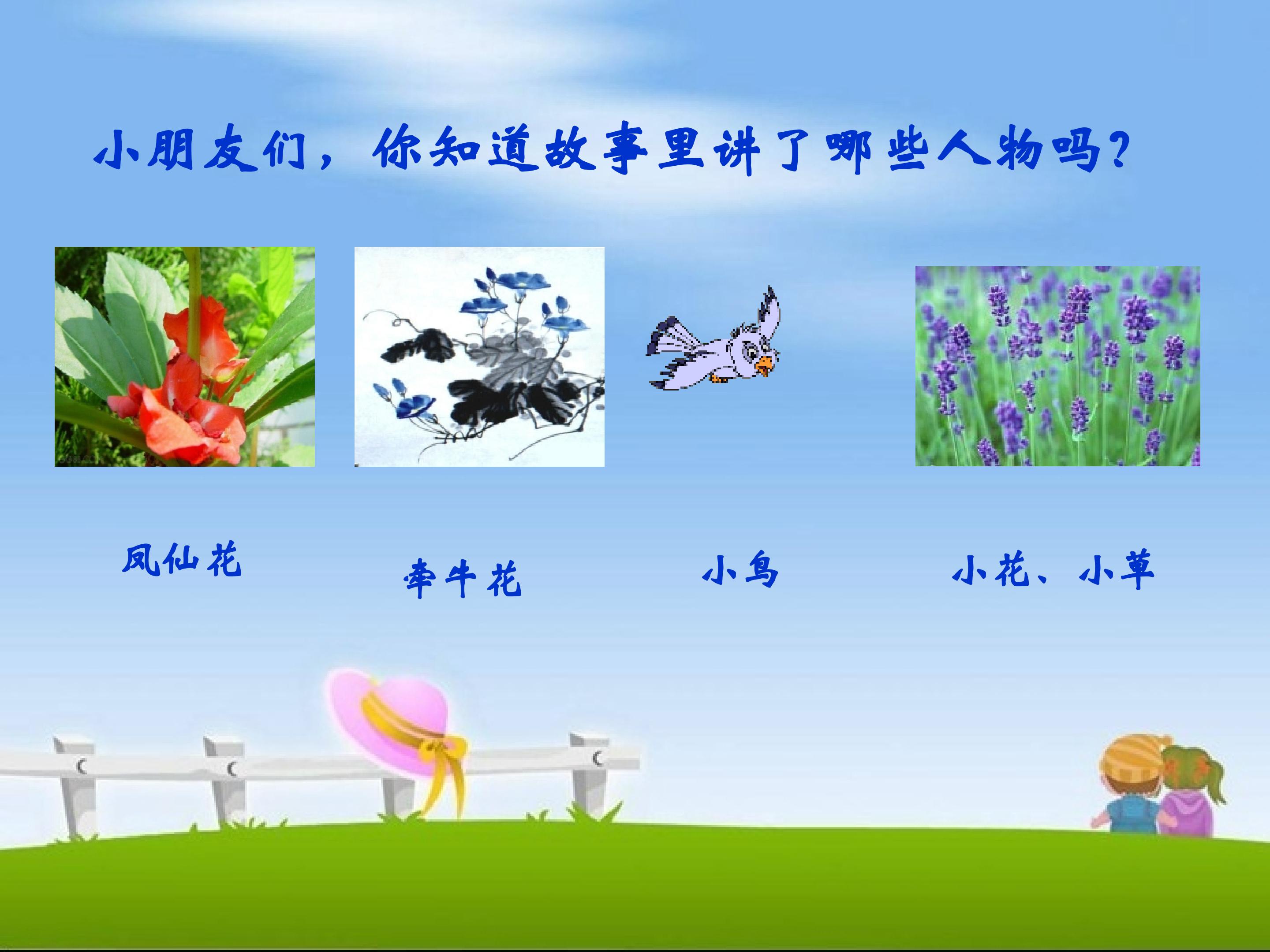 小朋友们，你知道故事里讲了哪些人物吗？

凤仙花

牵牛花

小鸟

小花、小草